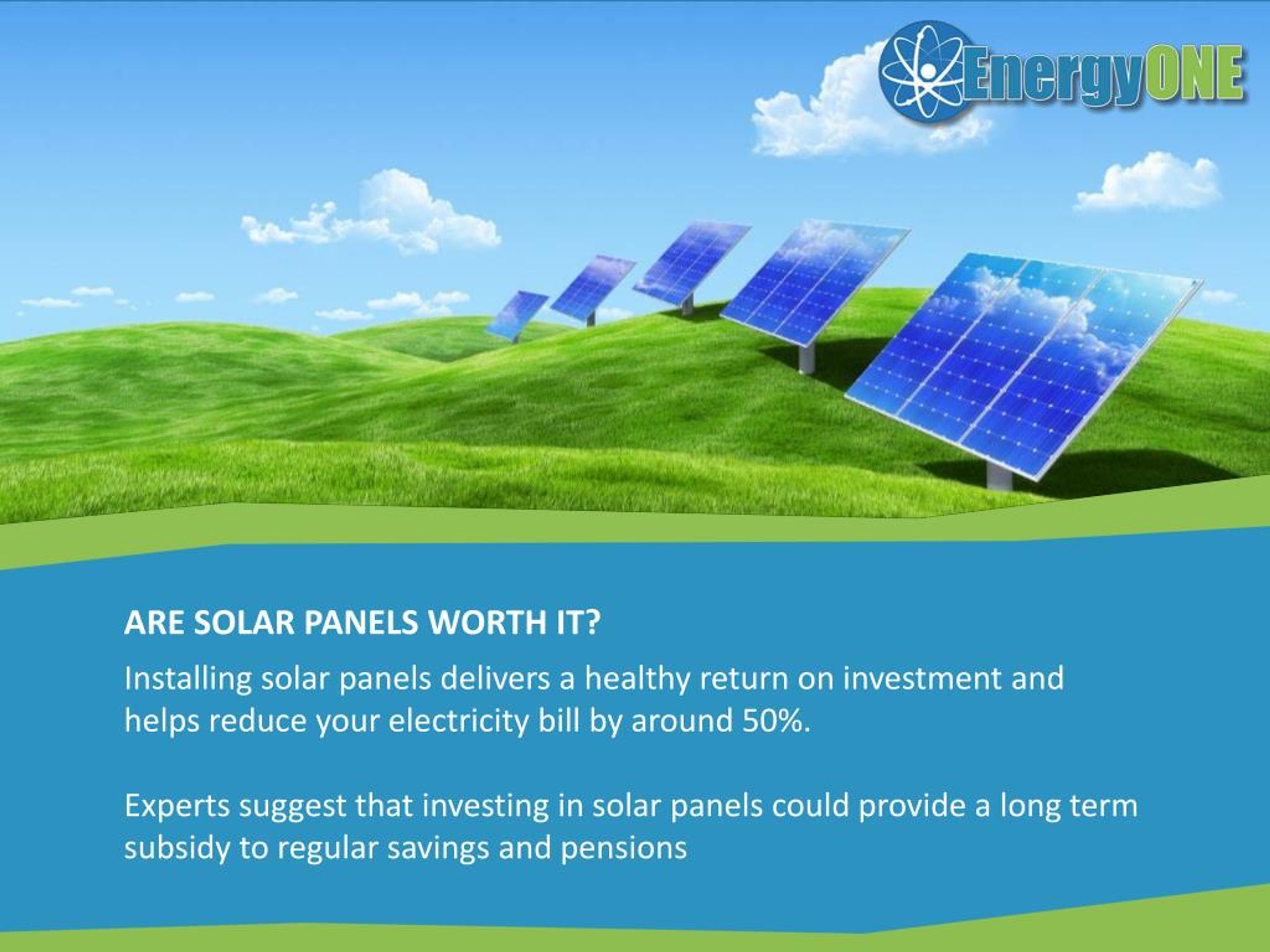 EnergyONE

ARE SOLAR PANELS WORTH IT?

Installing solar panels delivers a healthy return on investment and helps reduce your electricity bill by around 50%.

Experts suggest that investing in solar panels could provide a long term subsidy to regular savings and pensions